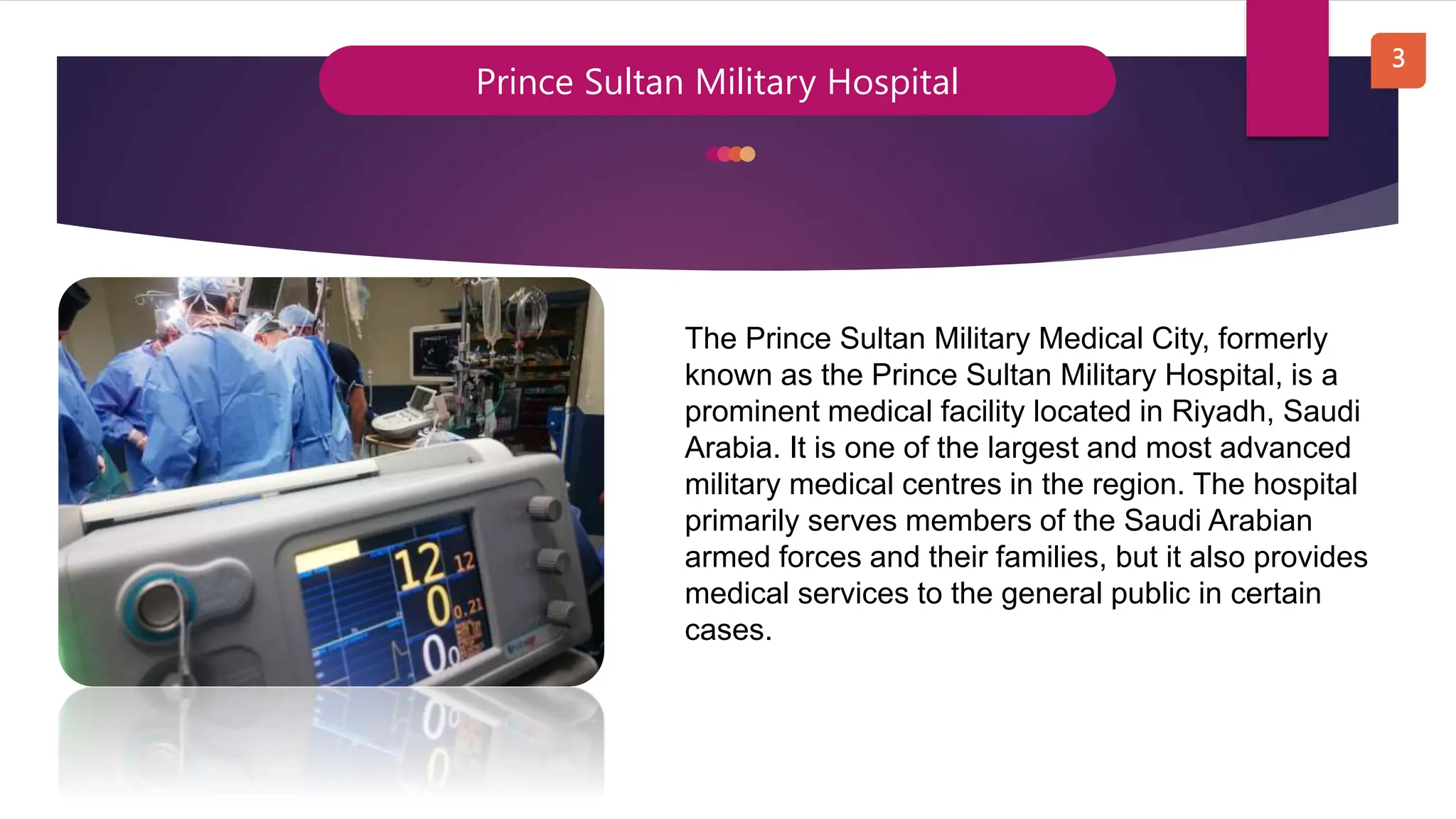 Prince Sultan Military Hospital

3

12 12
0 0.21
0 0

The Prince Sultan Military Medical City, formerly known as the Prince Sultan Military Hospital, is a prominent medical facility located in Riyadh, Saudi Arabia. It is one of the largest and most advanced military medical centres in the region. The hospital primarily serves members of the Saudi Arabian armed forces and their families, but it also provides medical services to the general public in certain cases.